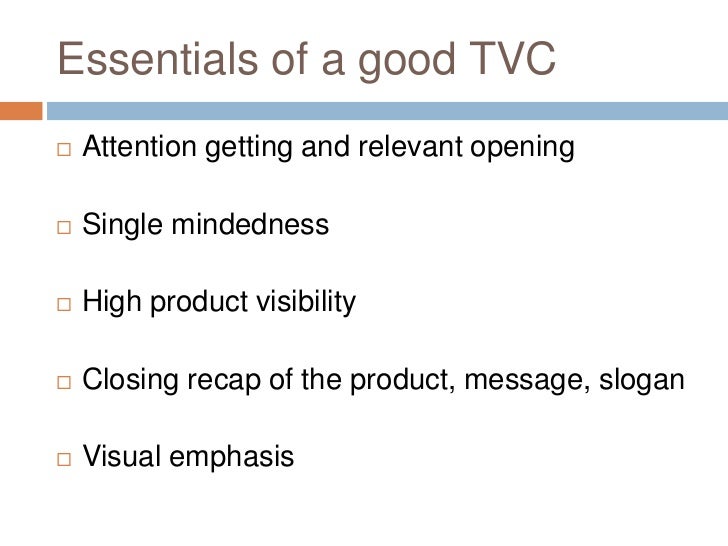 Essentials of a good TVC

□ Attention getting and relevant opening

□ Single mindedness

□ High product visibility

□ Closing recap of the product, message, slogan

□ Visual emphasis